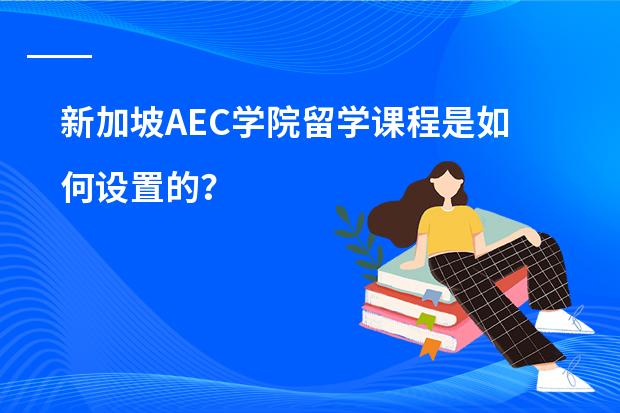 新加坡AEC学院留学课程是如何设置的?